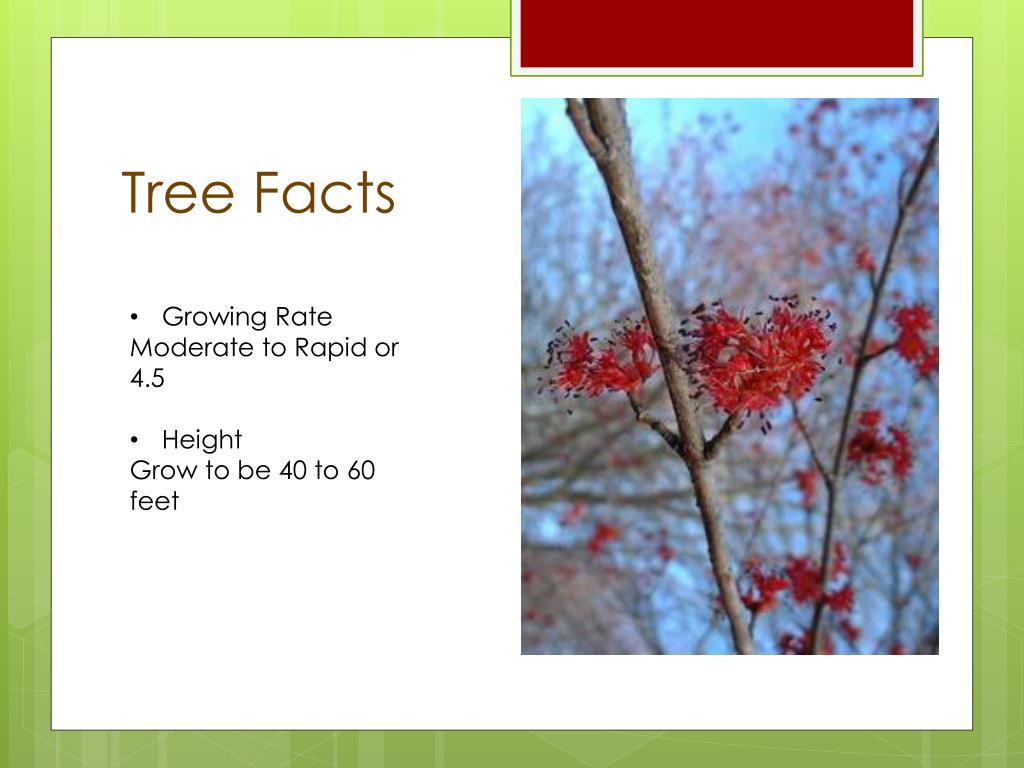 Tree Facts

• Growing Rate
Moderate to Rapid or 4.5

• Height
Grow to be 40 to 60 feet